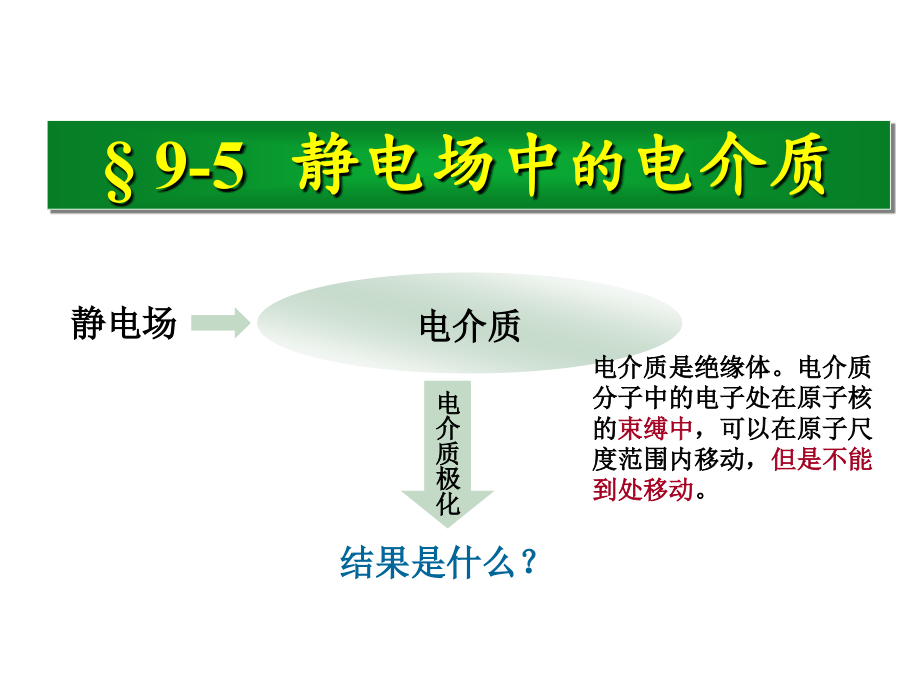 § 9-5 静电场中的电介质

静电场

电介质

电介质极化

结果是什么？

电介质是绝缘体。电介质分子中的电子处在原子核的束缚中，可以在原子尺度范围内移动，但是不能到处移动。